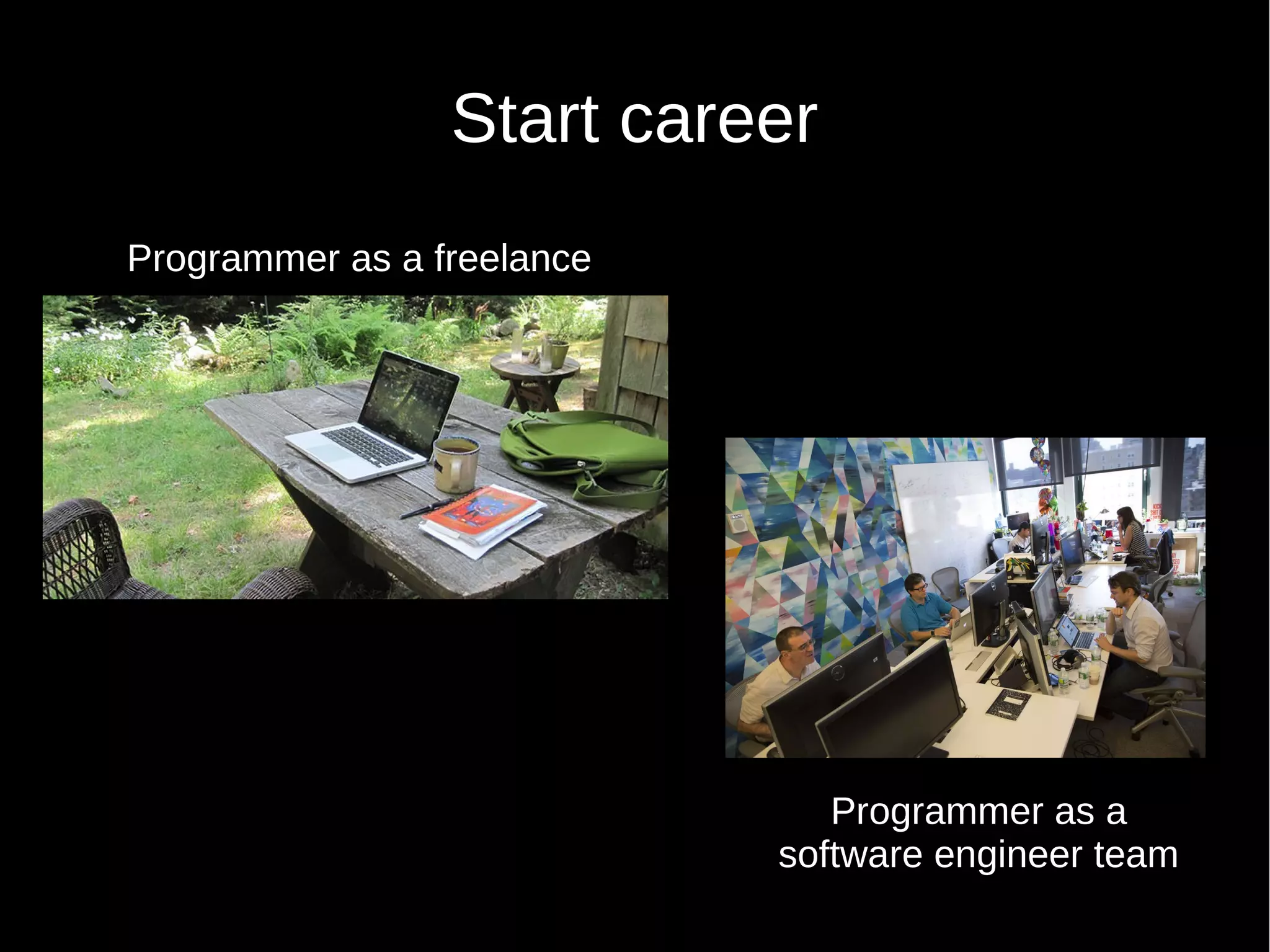 Start career

Programmer as a freelance

Programmer as a software engineer team